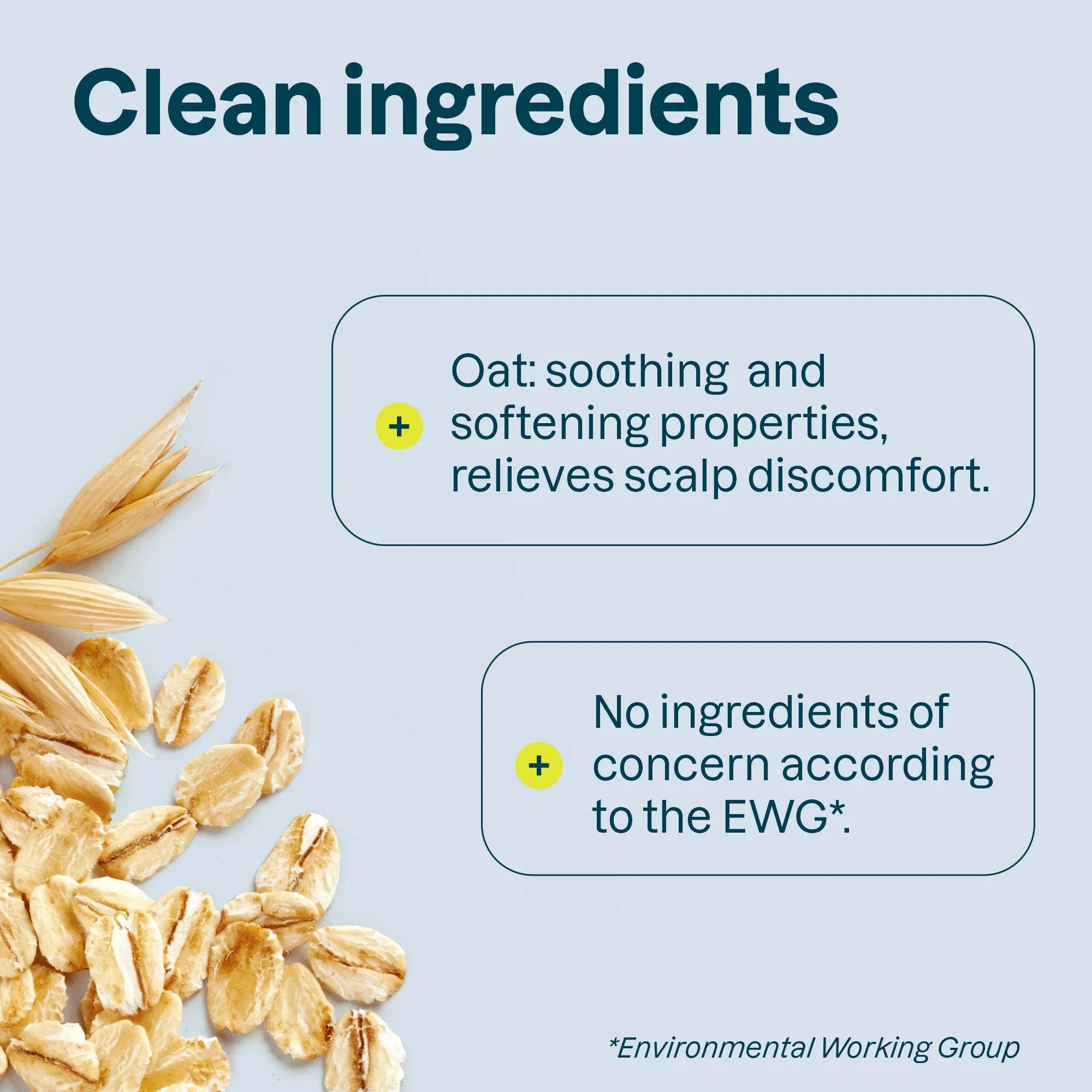 Clean ingredients

+ Oat: soothing and softening properties, relieves scalp discomfort.

+ No ingredients of concern according to the EWG*.

*Environmental Working Group